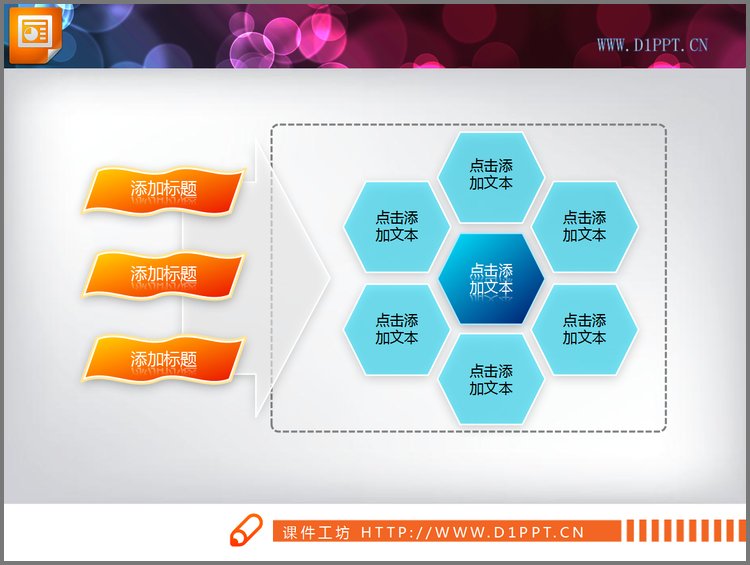 WWW.D1PPT.CN

添加标题

添加标题

添加标题

点击添加文本

点击添加文本

点击添加文本

点击添加文本

点击添加文本

点击添加文本

点击添加文本

课件工坊 HTTP://WWW.D1PPT.CN